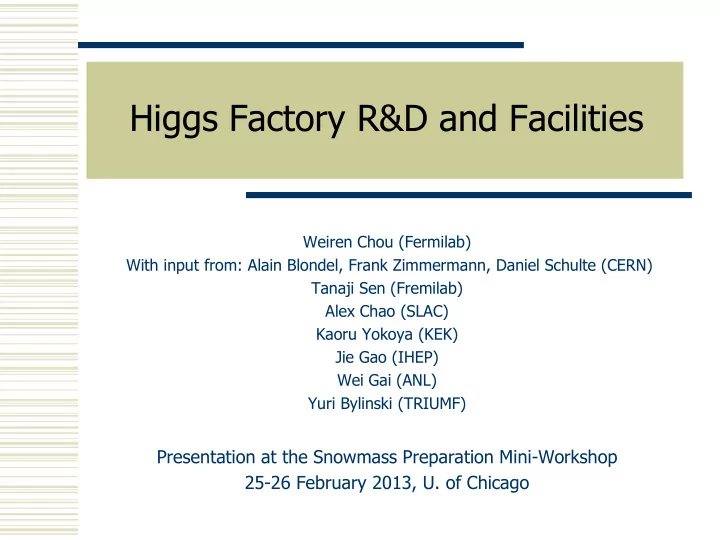 Higgs Factory R&D and Facilities

Weiren Chou (Fermilab)
With input from: Alain Blondel, Frank Zimmermann, Daniel Schulte (CERN)
Tanaji Sen (Fremilab)
Alex Chao (SLAC)
Kaoru Yokoya (KEK)
Jie Gao (IHEP)
Wei Gai (ANL)
Yuri Bylinski (TRIUMF)

Presentation at the Snowmass Preparation Mini-Workshop
25-26 February 2013, U. of Chicago